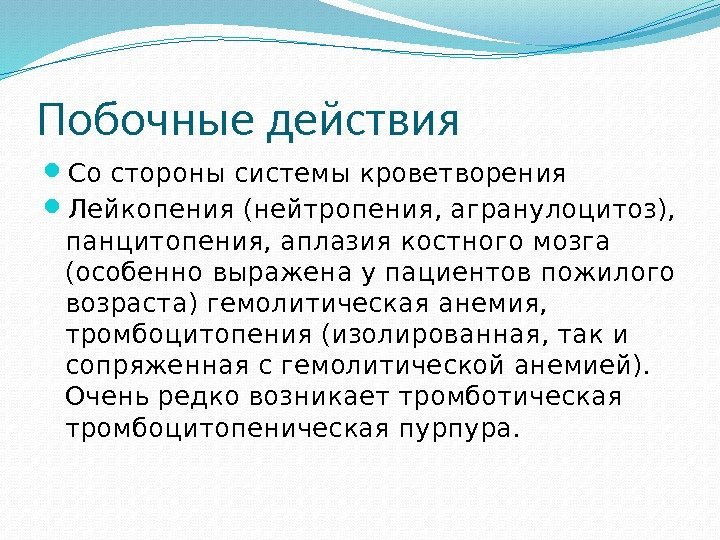 Побочные действия

Со стороны системы кроветворения

Лейкопения (нейтропения, агранулоцитоз), панцитопения, аплазия костного мозга (особенно выражена у пациентов пожилого возраста) гемолитическая анемия, тромбоцитопения (изолированная, так и сопряженная с гемолитической анемией). Очень редко возникает тромботическая тромбоцитопеническая пурпура.